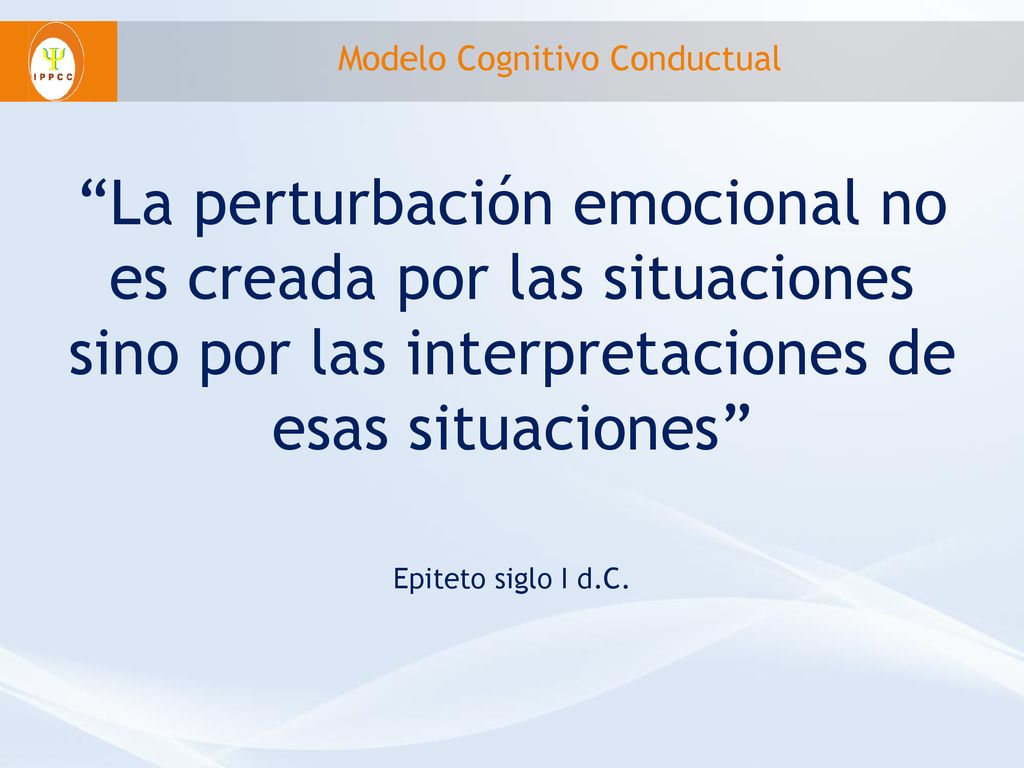 Ψ
IPPCC

Modelo Cognitivo Conductual

“La perturbación emocional no es creada por las situaciones sino por las interpretaciones de esas situaciones”

Epiteto siglo I d.C.